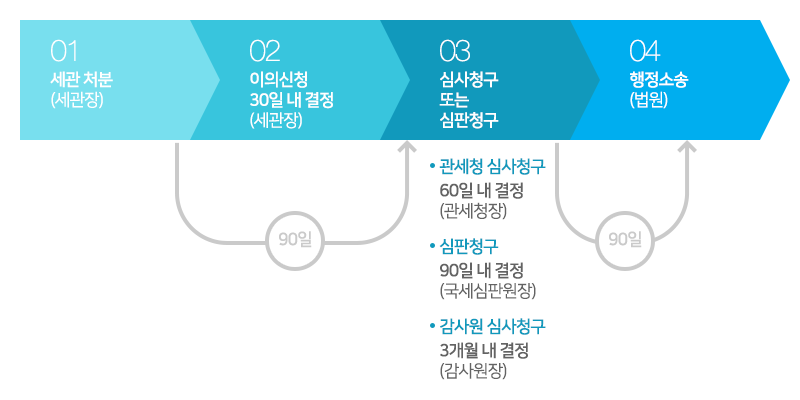 01
세관 처분
(세관장)

02
이의신청
30일 내 결정
(세관장)

03
심사청구
또는
심판청구

04
행정소송
(법원)

90일

• 관세청 심사청구
60일 내 결정
(관세청장)

• 심판청구
90일 내 결정
(국세심판원장)

• 감사원 심사청구
3개월 내 결정
(감사원장)

90일